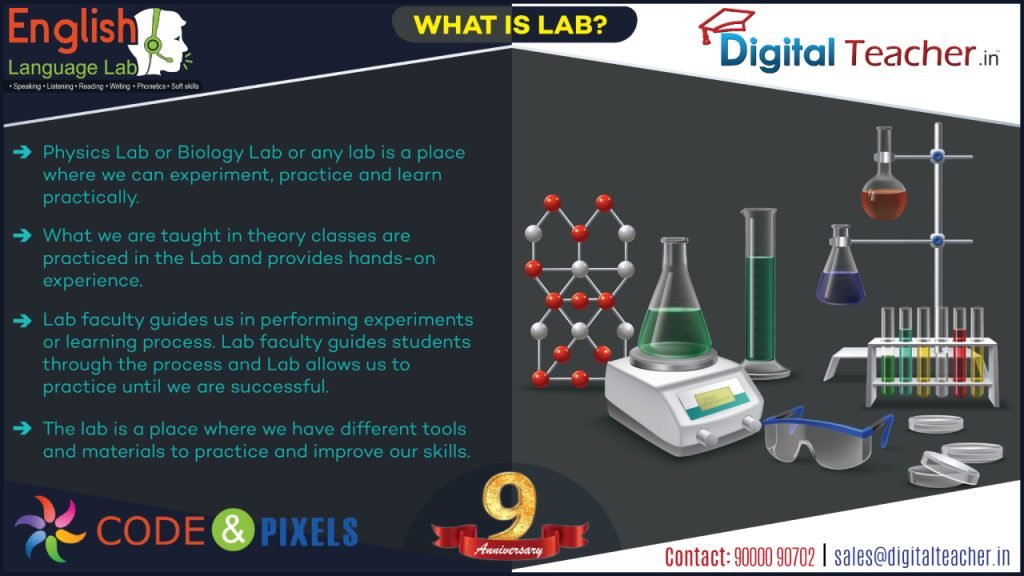 English Language Lab
• Speaking • Listening • Reading • Writing • Phonetics • Soft skills

WHAT IS LAB?

Digital Teacher.in

➔ Physics Lab or Biology Lab or any lab is a place where we can experiment, practice and learn practically.

➔ What we are taught in theory classes are practiced in the Lab and provides hands-on experience.

➔ Lab faculty guides us in performing experiments or learning process. Lab faculty guides students through the process and Lab allows us to practice until we are successful.

➔ The lab is a place where we have different tools and materials to practice and improve our skills.

CODE & PIXELS

9 Anniversary

Contact: 90000 90702 | sales@digitalteacher.in